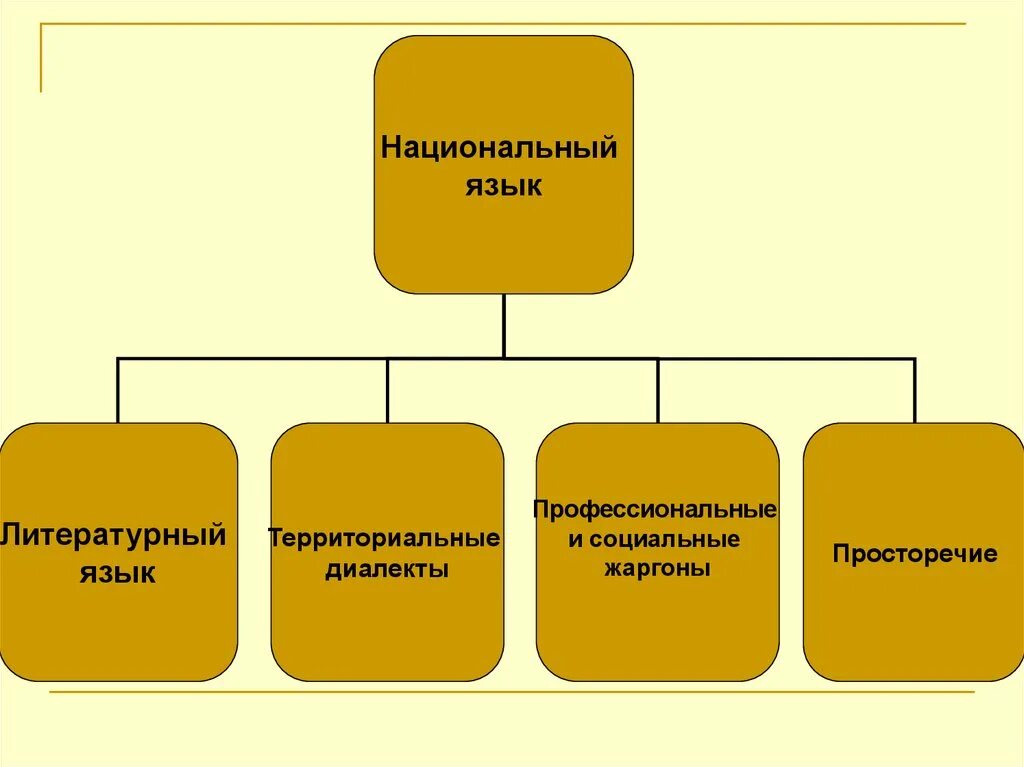 Национальный язык

Литературный язык

Территориальные диалекты

Профессиональные и социальные жаргоны

Просторечие